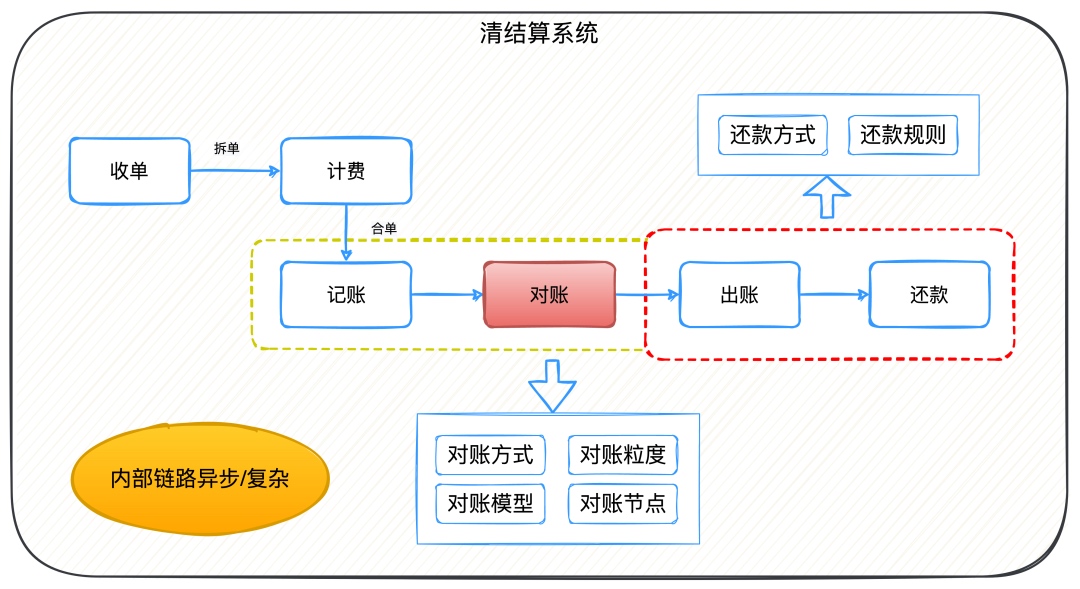 清结算系统

还款方式
还款规则

收单
拆单
计费
合单
记账
对账
出账
还款

对账方式
对账粒度
对账模型
对账节点

内部链路异步/复杂